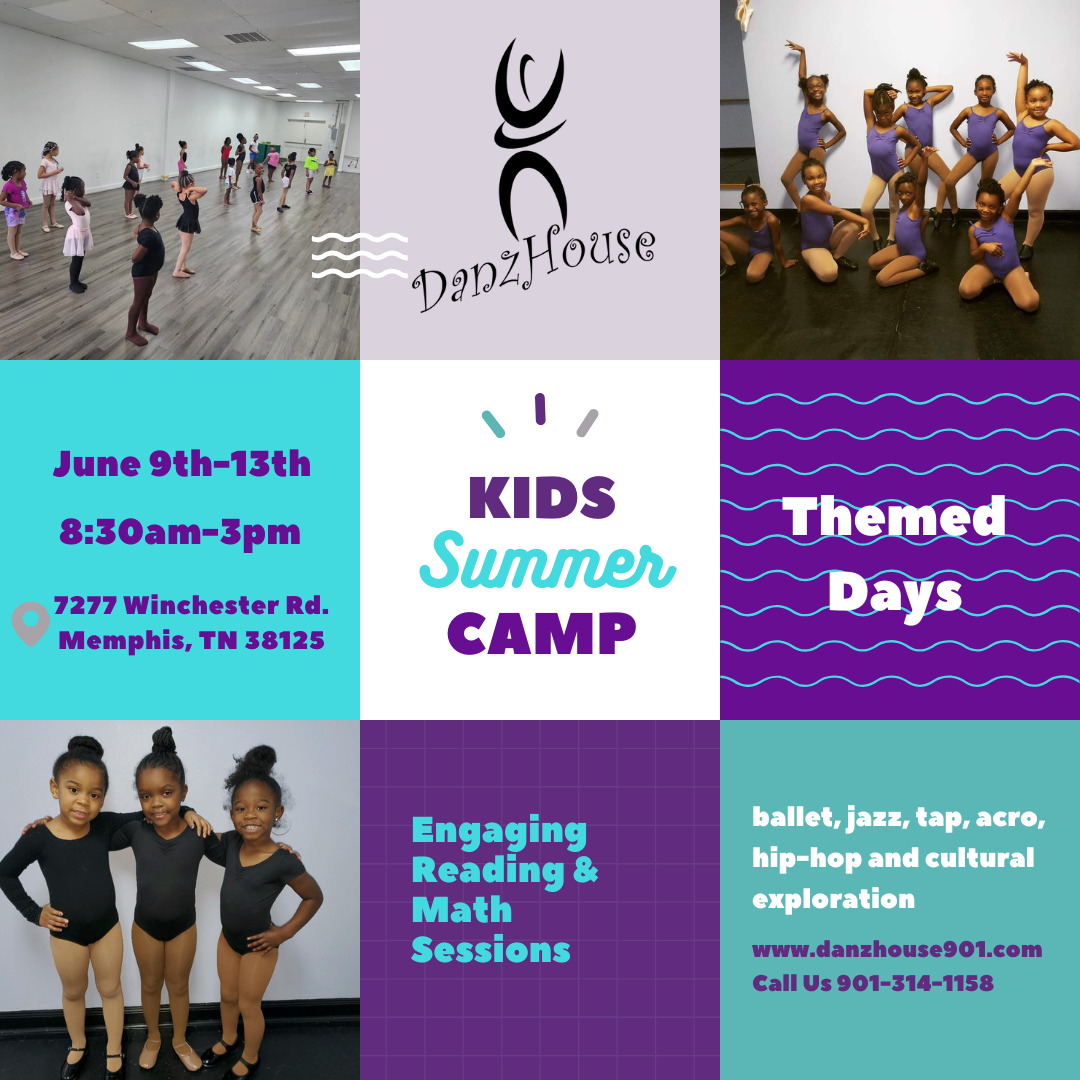 DanzHouse

June 9th-13th

8:30am-3pm

7277 Winchester Rd.
Memphis, TN 38125

KIDS
Summer
CAMP

Themed
Days

Engaging
Reading &
Math
Sessions

ballet, jazz, tap, acro, hip-hop and cultural exploration

www.danzhouse901.com
Call Us 901-314-1158